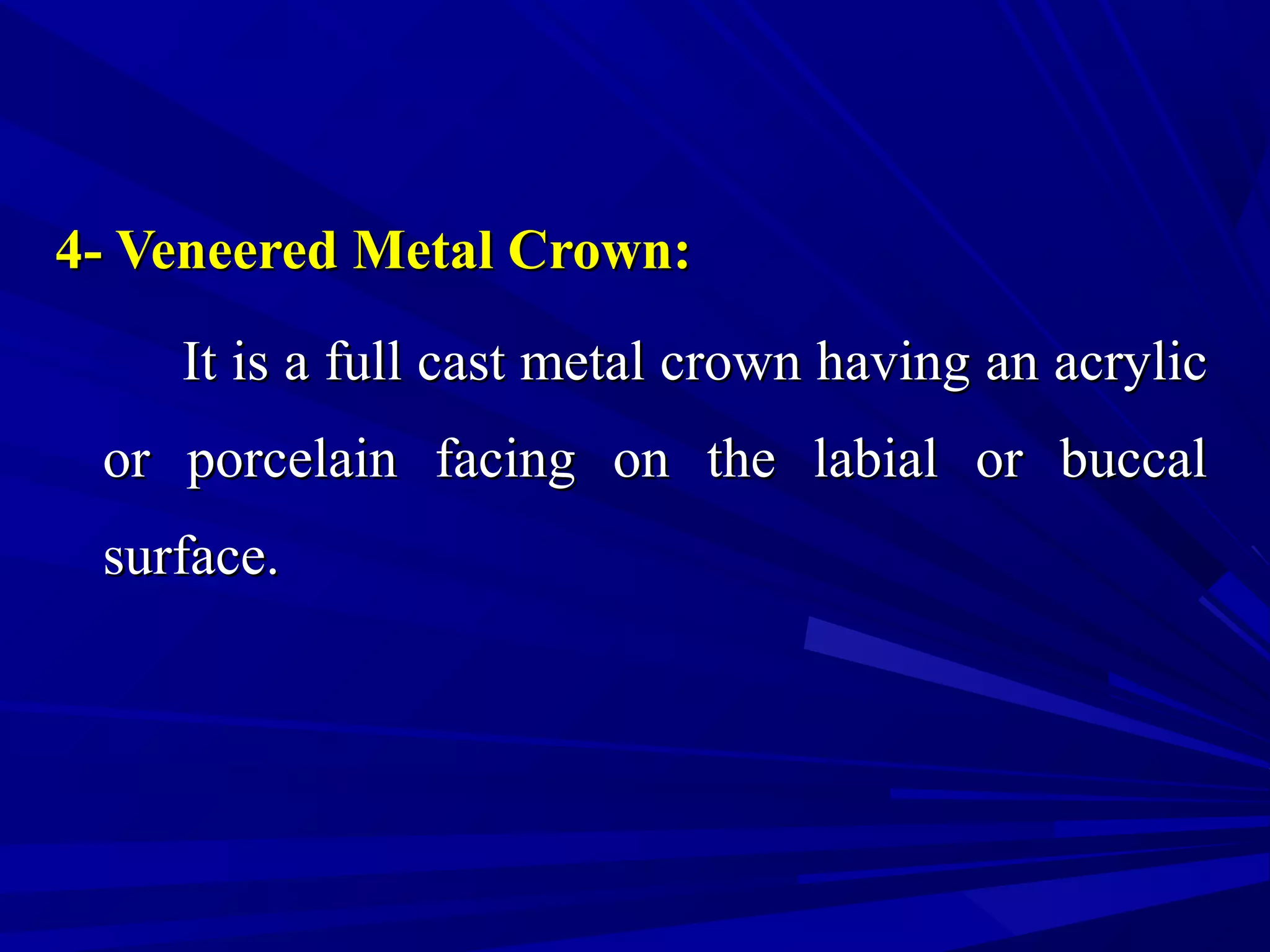 4- Veneered Metal Crown:

It is a full cast metal crown having an acrylic or porcelain facing on the labial or buccal surface.